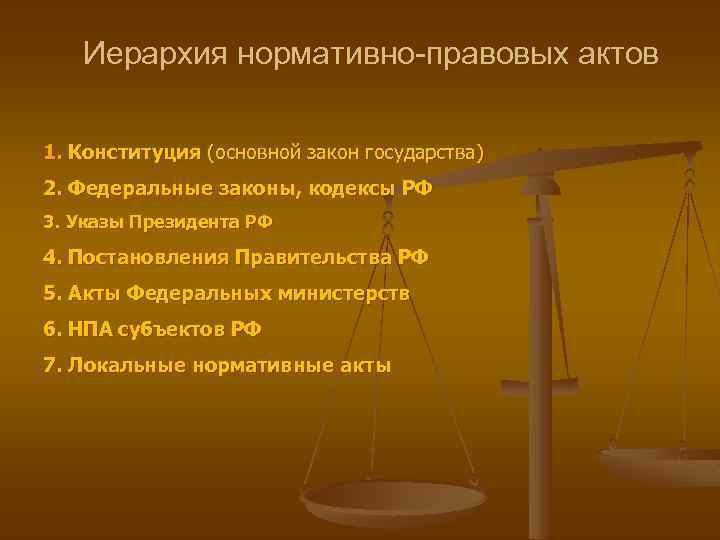 Иерархия нормативно-правовых актов

1. Конституция (основной закон государства)

2. Федеральные законы, кодексы РФ

3. Указы Президента РФ

4. Постановления Правительства РФ

5. Акты Федеральных министерств

6. НПА субъектов РФ

7. Локальные нормативные акты